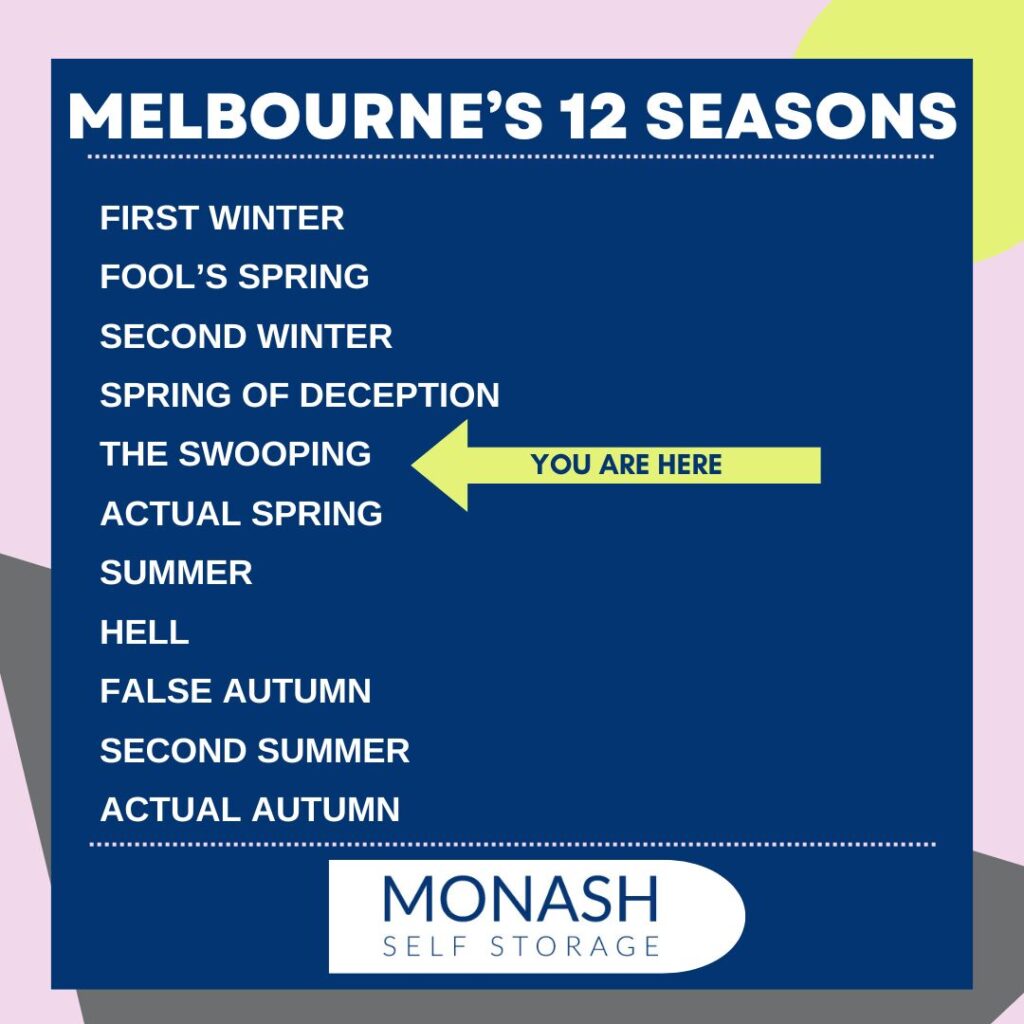 MELBOURNE'S 12 SEASONS

FIRST WINTER

FOOL'S SPRING

SECOND WINTER

SPRING OF DECEPTION

THE SWOOPING

YOU ARE HERE

ACTUAL SPRING

SUMMER

HELL

FALSE AUTUMN

SECOND SUMMER

ACTUAL AUTUMN

MONASH
SELF STORAGE